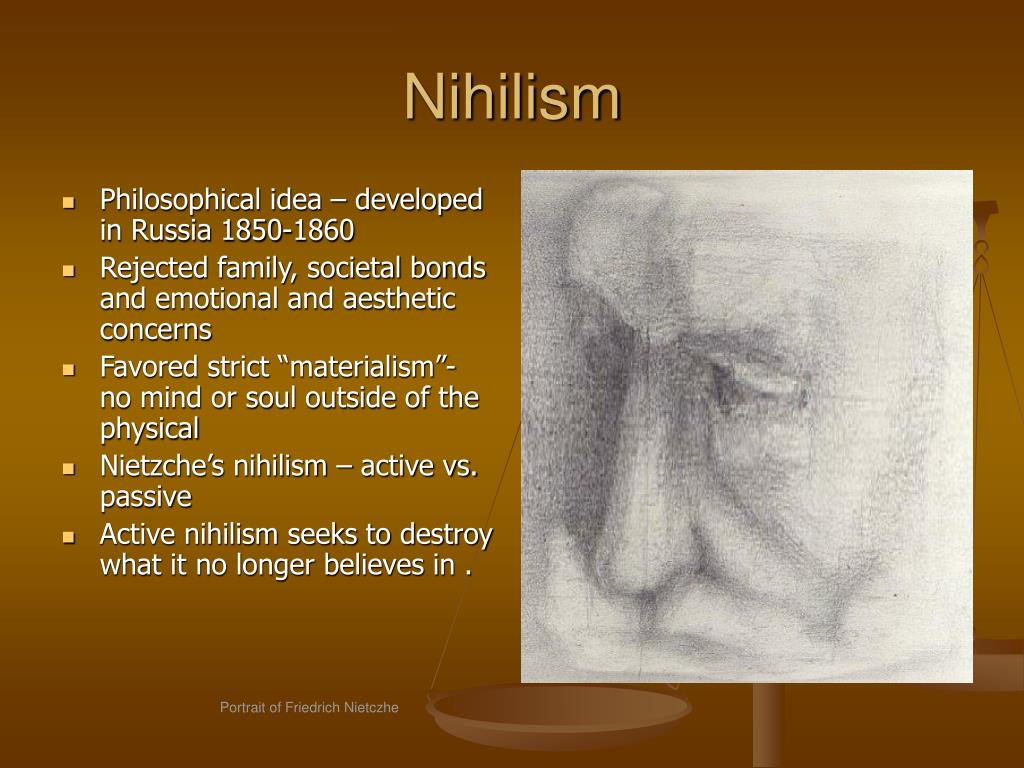 Nihilism

- Philosophical idea – developed in Russia 1850-1860
- Rejected family, societal bonds and emotional and aesthetic concerns
- Favored strict “materialism”- no mind or soul outside of the physical
- Nietzche’s nihilism – active vs. passive
- Active nihilism seeks to destroy what it no longer believes in .

Portrait of Friedrich Nietczhe